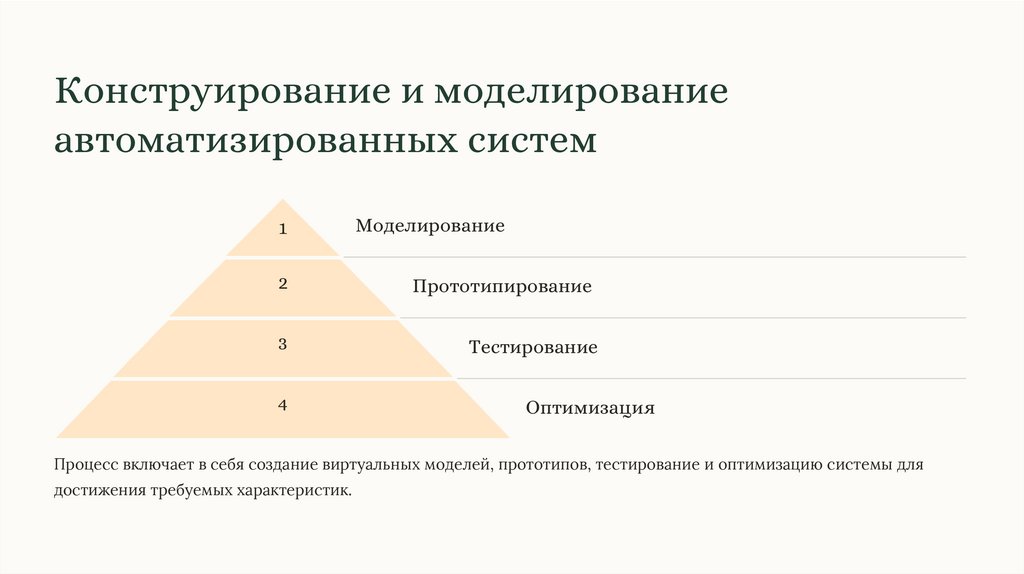 Конструирование и моделирование автоматизированных систем

1

Моделирование

2

Прототипирование

3

Тестирование

4

Оптимизация

Процесс включает в себя создание виртуальных моделей, прототипов, тестирование и оптимизацию системы для достижения требуемых характеристик.